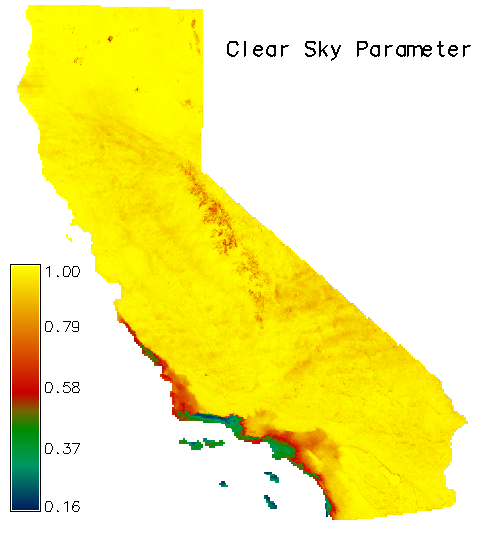 Clear Sky Parameter

1.00
0.79
0.58
0.37
0.16